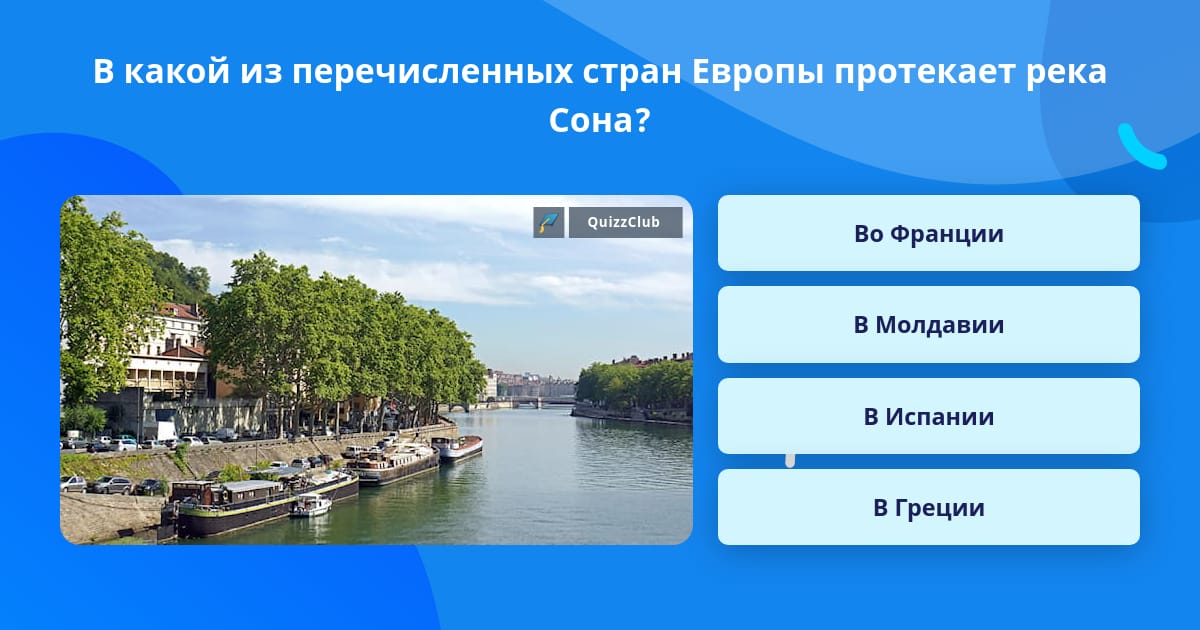 В какой из перечисленных стран Европы протекает река Сона?

QuizzClub

Во Франции

В Молдавии

В Испании

В Греции